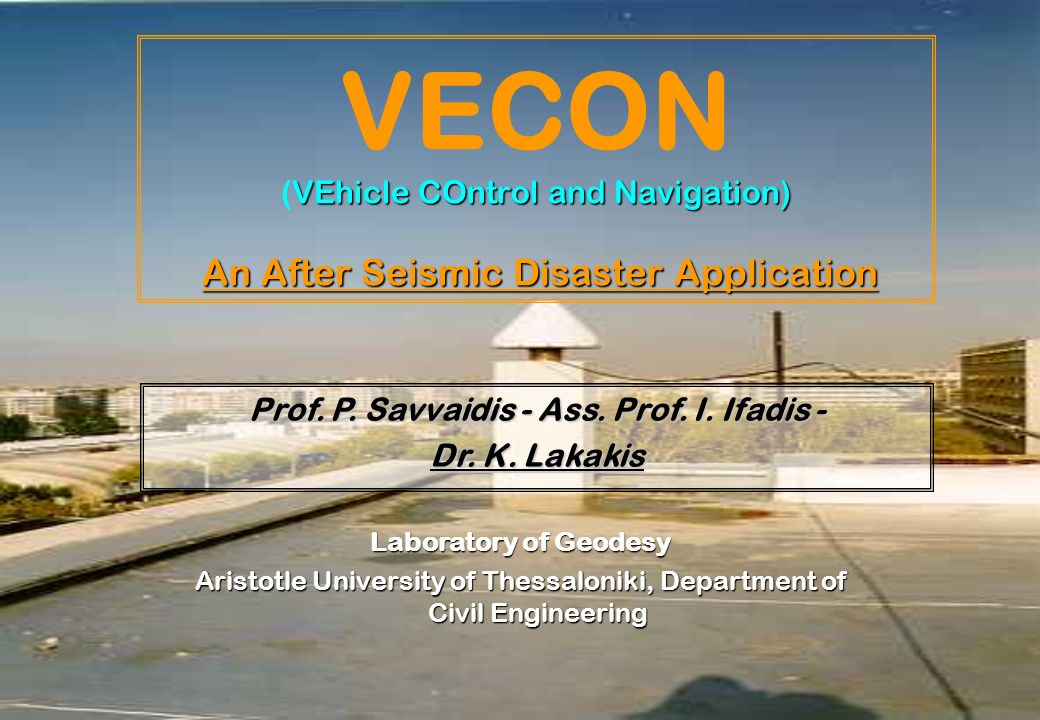 VECON
(VEhicle COntrol and Navigation)

An After Seismic Disaster Application

Prof. P. Savvaidis - Ass. Prof. I. Ifadis -
Dr. K. Lakakis

Laboratory of Geodesy
Aristotle University of Thessaloniki, Department of Civil Engineering